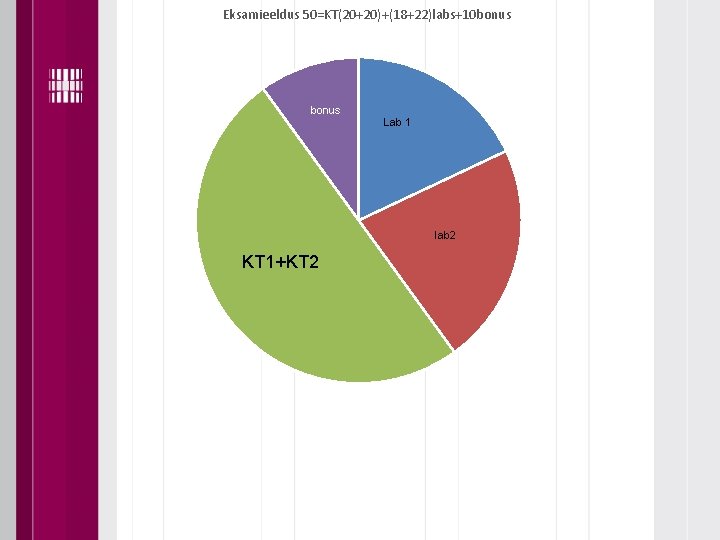 Eksamieeldus 50=KT(20+20)+(18+22)labs+10bonus

bonus

Lab 1

lab2

KT1+KT2